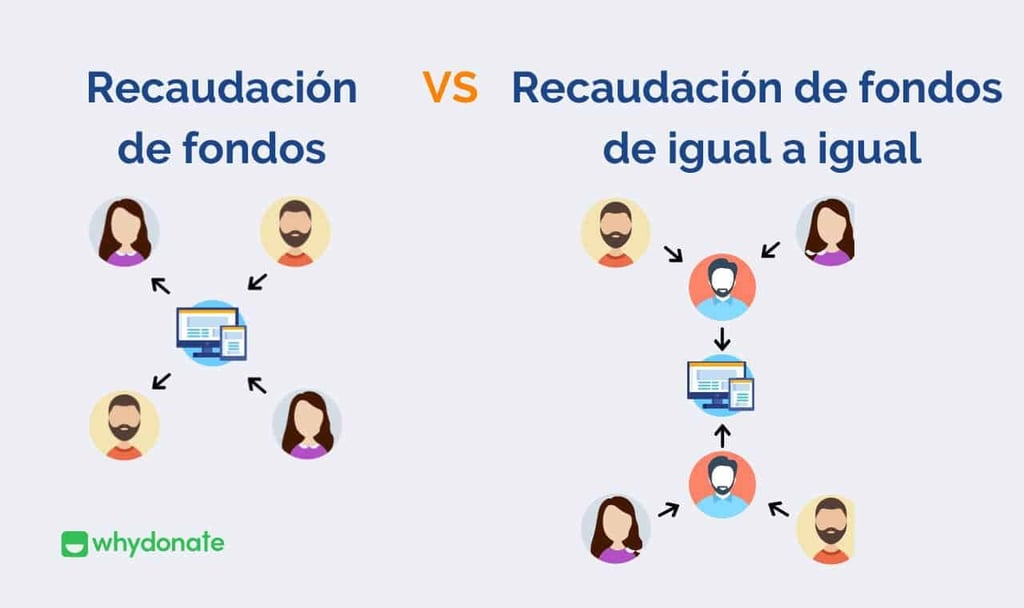 Recaudación de fondos

VS

Recaudación de fondos de igual a igual

whydonate